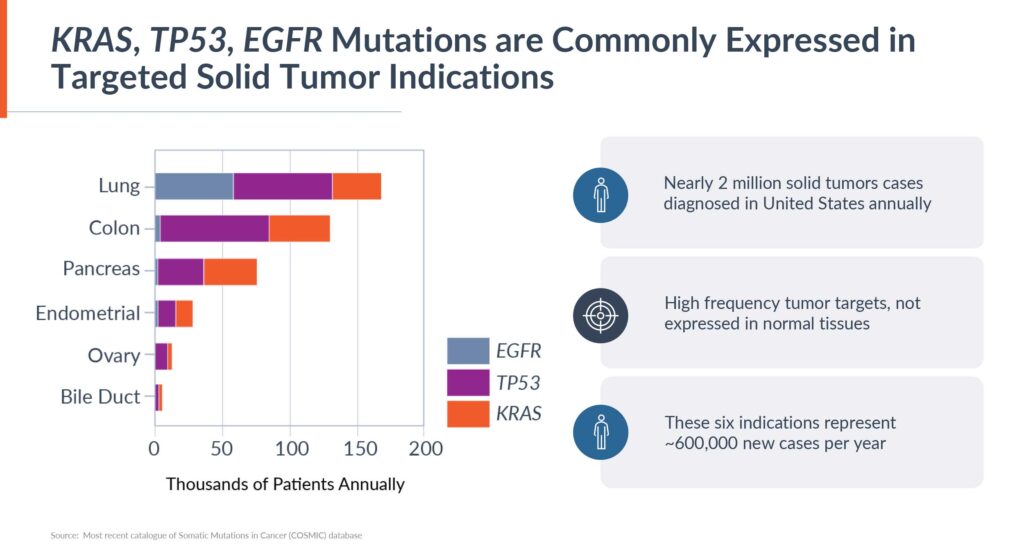 KRAS, TP53, EGFR Mutations are Commonly Expressed in Targeted Solid Tumor Indications

Lung
Colon
Pancreas
Endometrial
Ovary
Bile Duct

0
50
100
150
200

Thousands of Patients Annually

EGFR
TP53
KRAS

Nearly 2 million solid tumors cases diagnosed in United States annually

High frequency tumor targets, not expressed in normal tissues

These six indications represent ~600,000 new cases per year

Source: Most recent catalogue of Somatic Mutations in Cancer (COSMIC) database